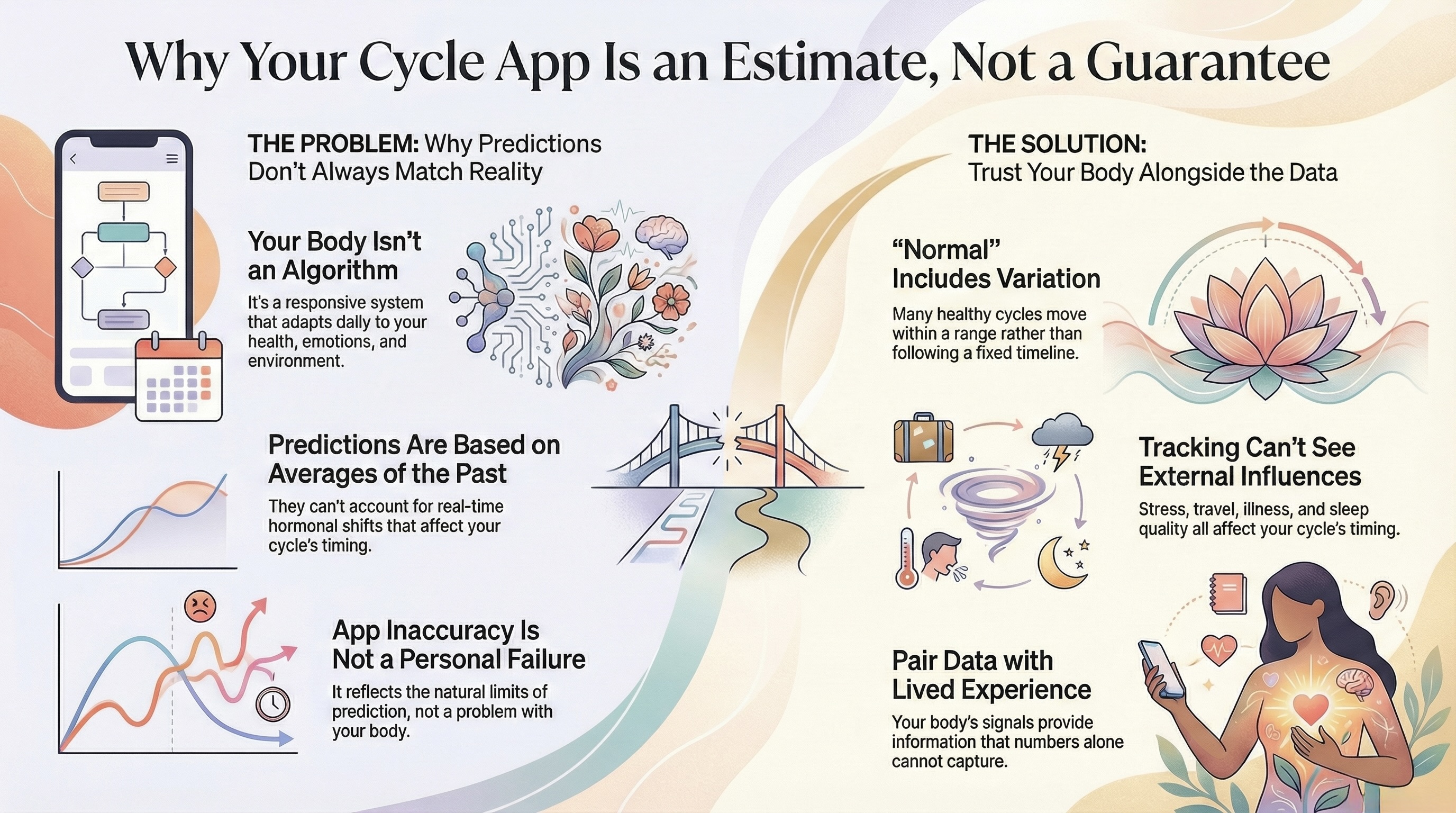 Why Your Cycle App Is an Estimate, Not a Guarantee

THE PROBLEM: Why Predictions Don't Always Match Reality

Your Body Isn't an Algorithm

It's a responsive system that adapts daily to your health, emotions, and environment.

Predictions Are Based on Averages of the Past

They can't account for real-time hormonal shifts that affect your cycle's timing.

App Inaccuracy Is Not a Personal Failure

It reflects the natural limits of prediction, not a problem with your body.

THE SOLUTION: Trust Your Body Alongside the Data

"Normal" Includes Variation

Many healthy cycles move within a range rather than following a fixed timeline.

Tracking Can't See External Influences

Stress, travel, illness, and sleep quality all affect your cycle's timing.

Pair Data with Lived Experience

Your body's signals provide information that numbers alone cannot capture.